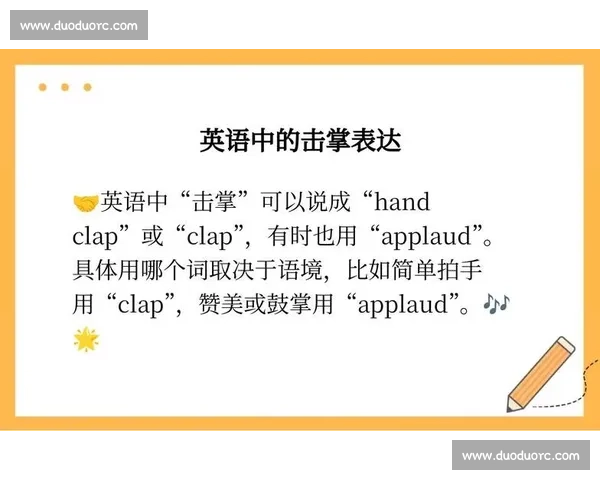 www.duoduorc.com

英语中的击掌表达

🤝英语中“击掌”可以说成“hand clap”或“clap”，有时也用“applaud”。具体用哪个词取决于语境，比如简单拍手用“clap”，赞美或鼓掌用“applaud”。🎶🌟

www.duoduorc.com